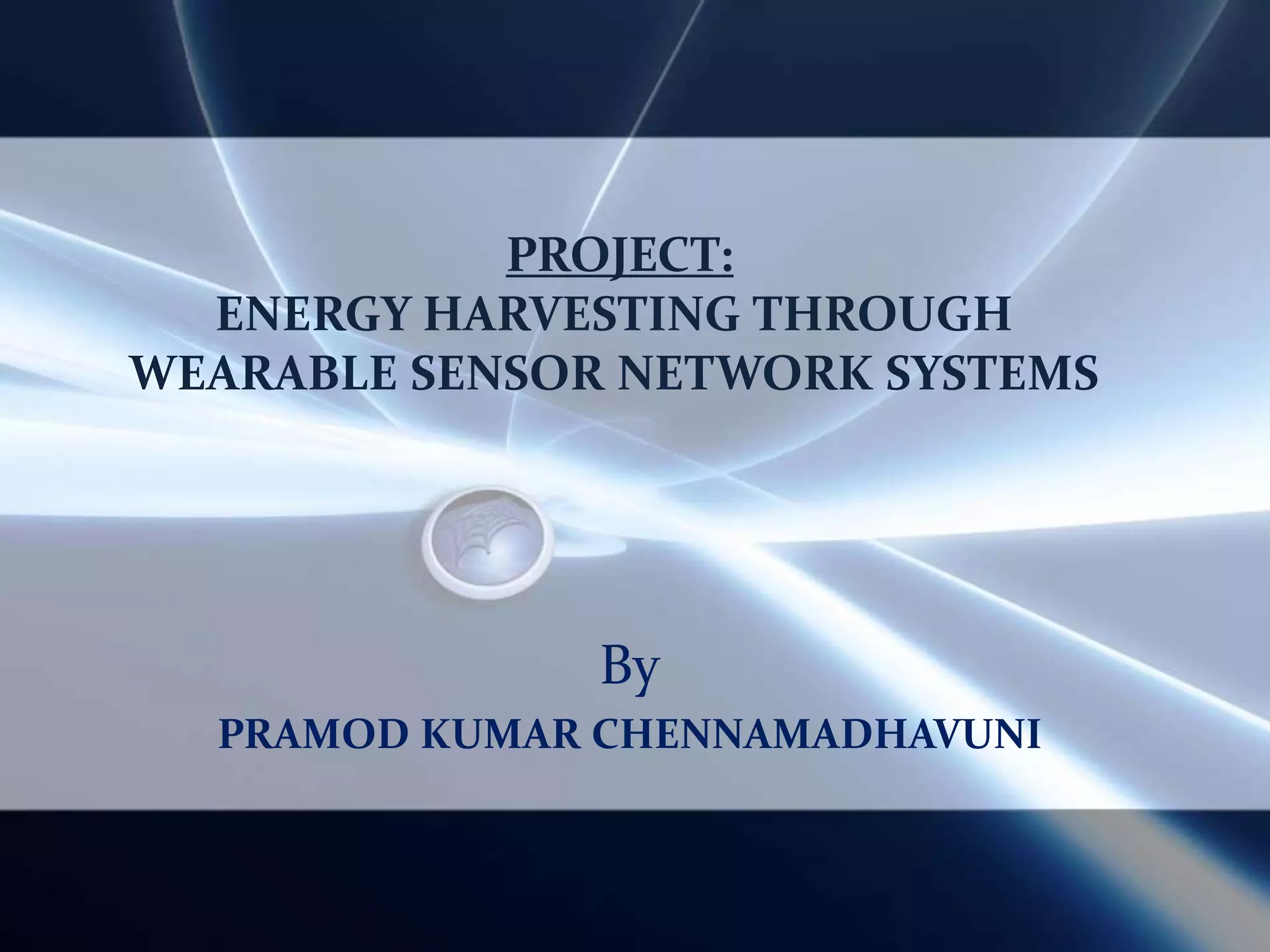 PROJECT:
ENERGY HARVESTING THROUGH WEARABLE SENSOR NETWORK SYSTEMS

By
PRAMOD KUMAR CHENNAMADHAVUNI